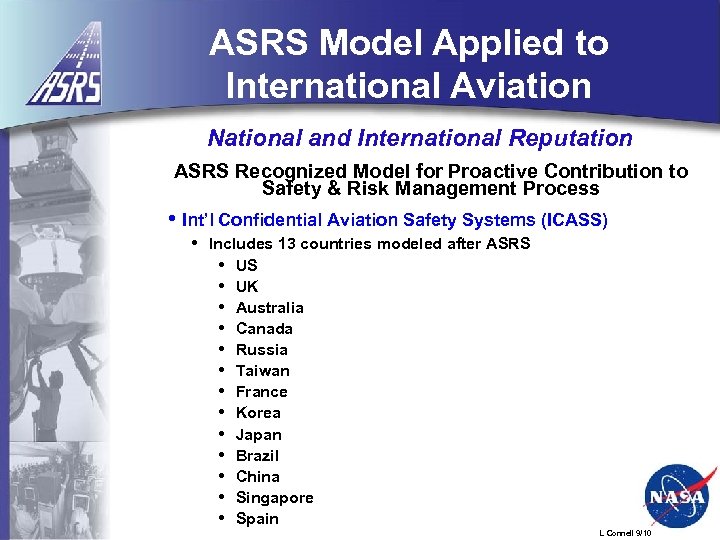 ASRS

ASRS Model Applied to International Aviation

National and International Reputation

ASRS Recognized Model for Proactive Contribution to Safety & Risk Management Process

• Int'l Confidential Aviation Safety Systems (ICASS)
  • Includes 13 countries modeled after ASRS
    • US
    • UK
    • Australia
    • Canada
    • Russia
    • Taiwan
    • France
    • Korea
    • Japan
    • Brazil
    • China
    • Singapore
    • Spain

NASA

L Connell 9/10